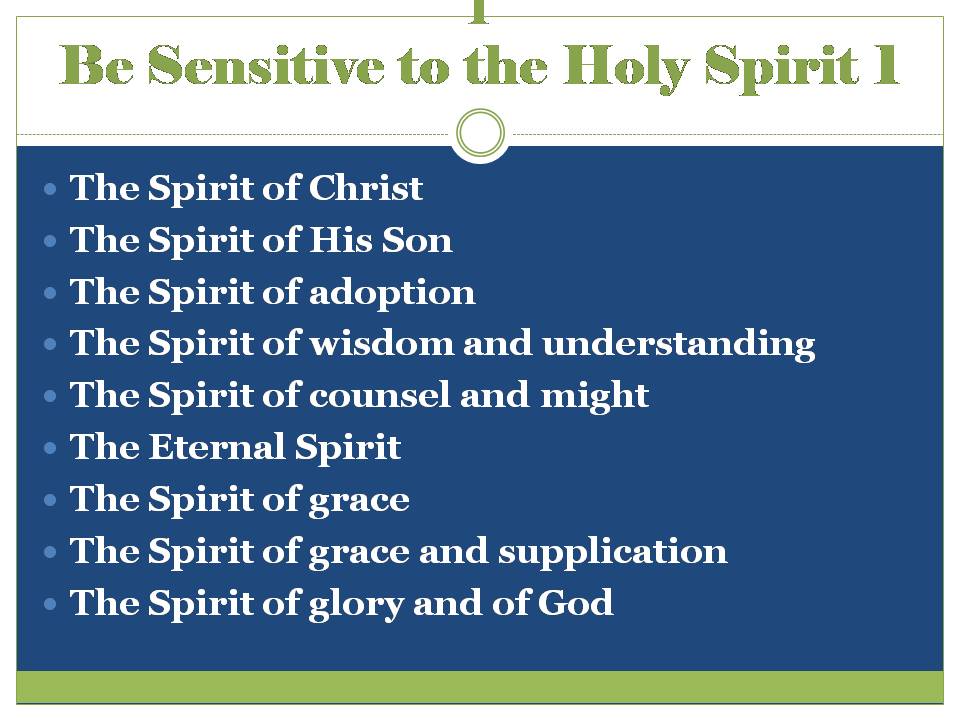 Be Sensitive to the Holy Spirit 1

- The Spirit of Christ
- The Spirit of His Son
- The Spirit of adoption
- The Spirit of wisdom and understanding
- The Spirit of counsel and might
- The Eternal Spirit
- The Spirit of grace
- The Spirit of grace and supplication
- The Spirit of glory and of God